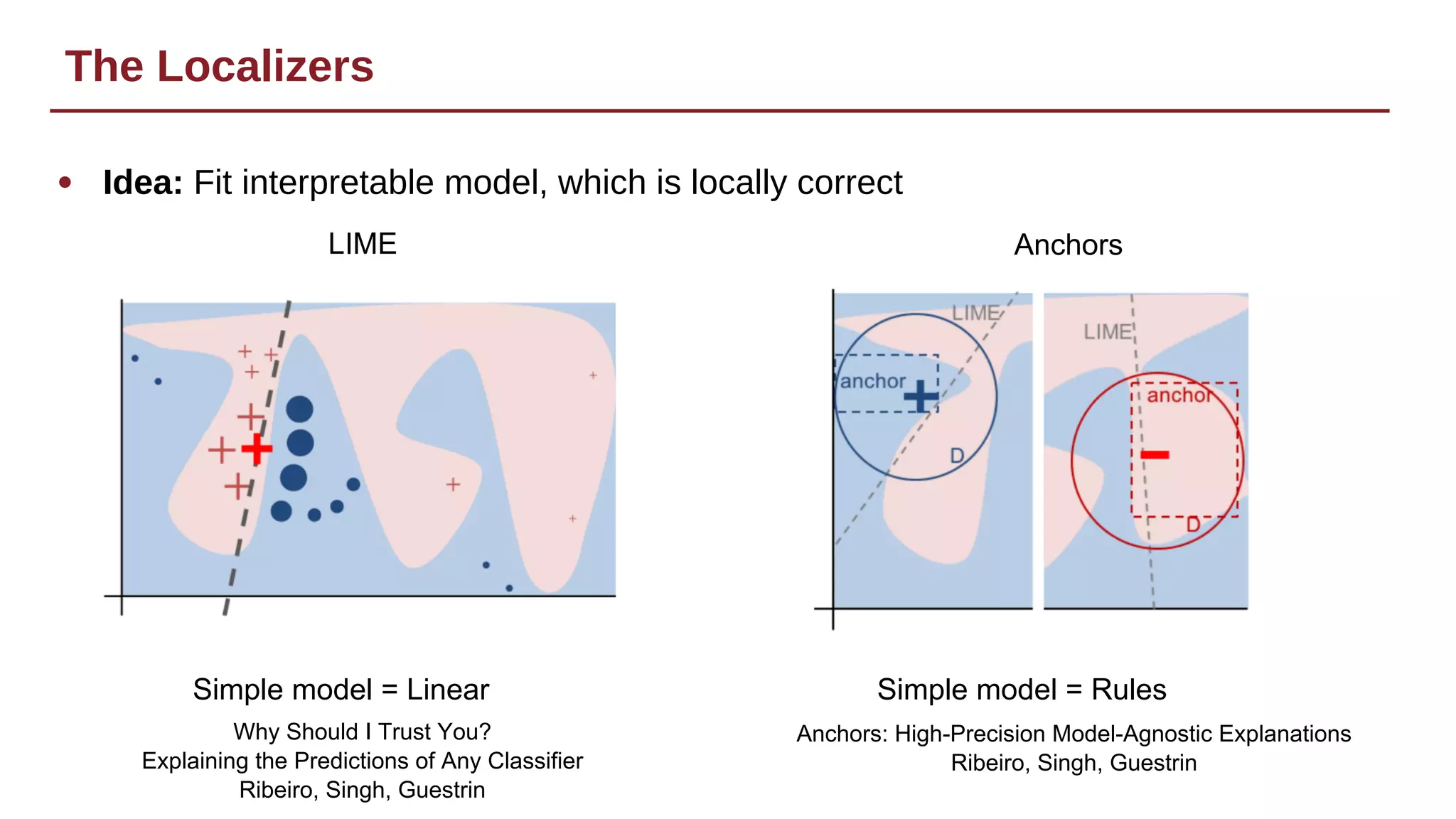 The Localizers

• **Idea:** Fit interpretable model, which is locally correct

LIME

Simple model = Linear

Why Should I Trust You?
Explaining the Predictions of Any Classifier
Ribeiro, Singh, Guestrin

Anchors

LIME
anchor
D

LIME
anchor
D

Simple model = Rules

Anchors: High-Precision Model-Agnostic Explanations
Ribeiro, Singh, Guestrin